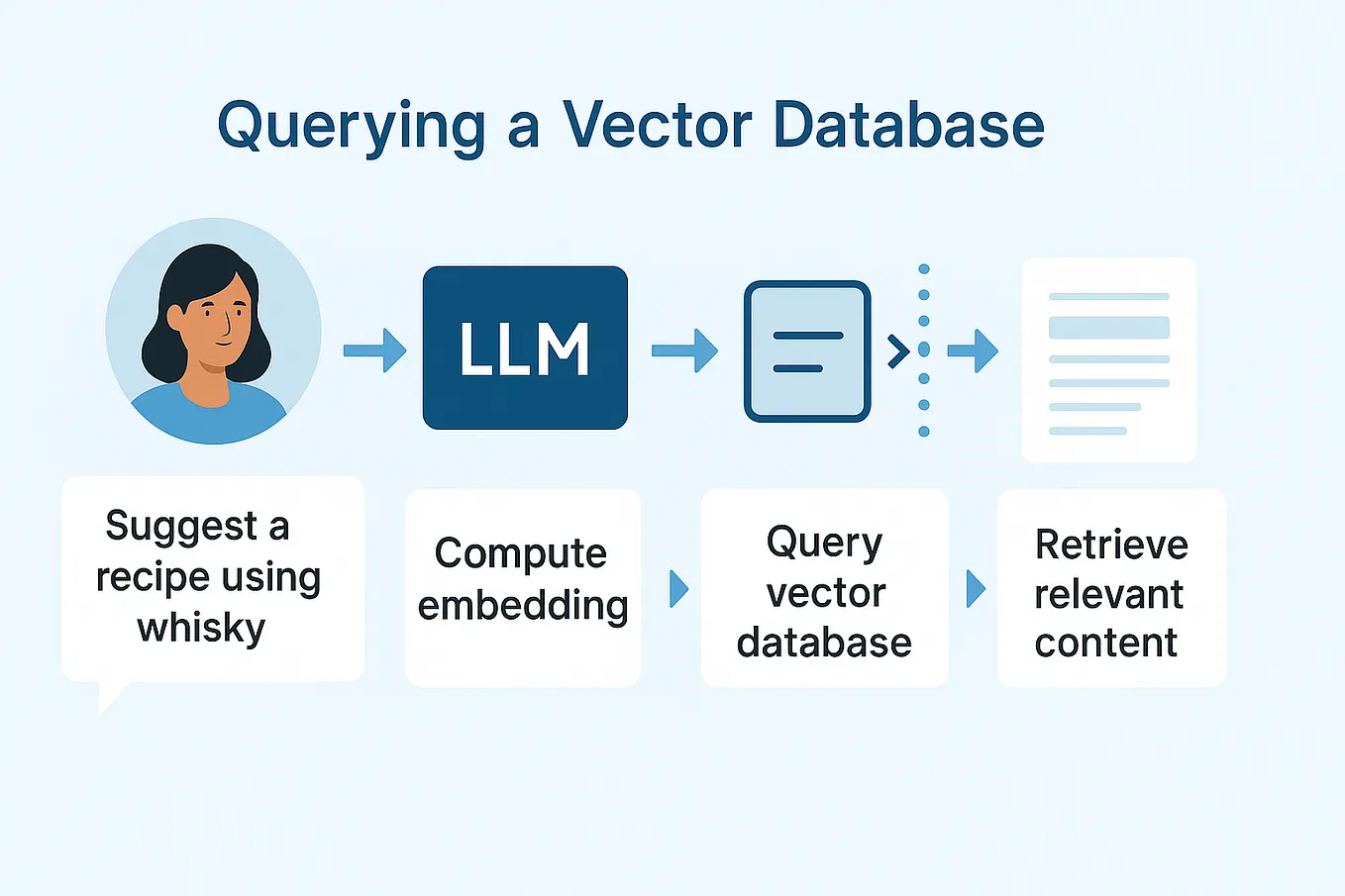 Querying a Vector Database

LLM

Suggest a recipe using whisky

Compute embedding

Query vector database

Retrieve relevant content